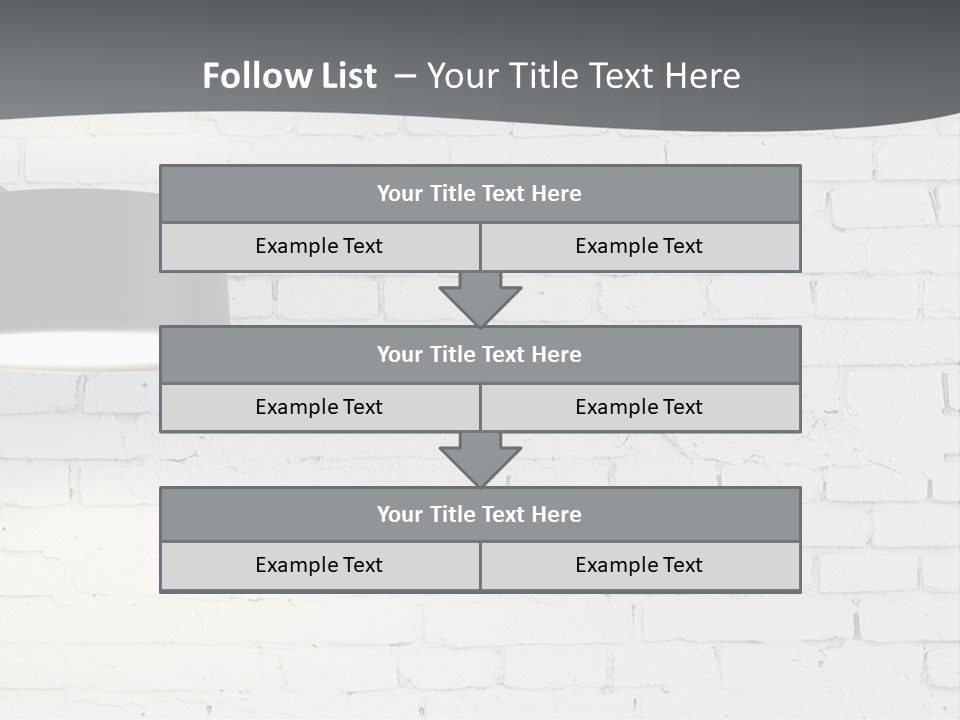 Follow List – Your Title Text Here

Your Title Text Here

Example Text

Example Text

Your Title Text Here

Example Text

Example Text

Your Title Text Here

Example Text

Example Text